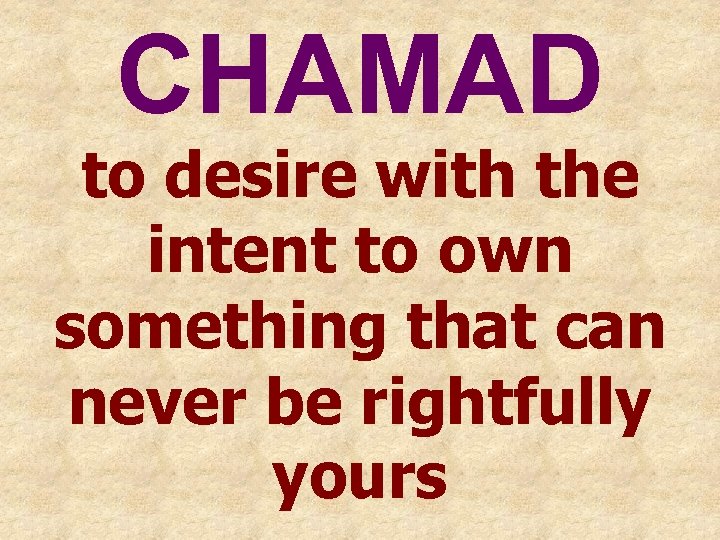 CHAMAD

to desire with the intent to own something that can never be rightfully yours